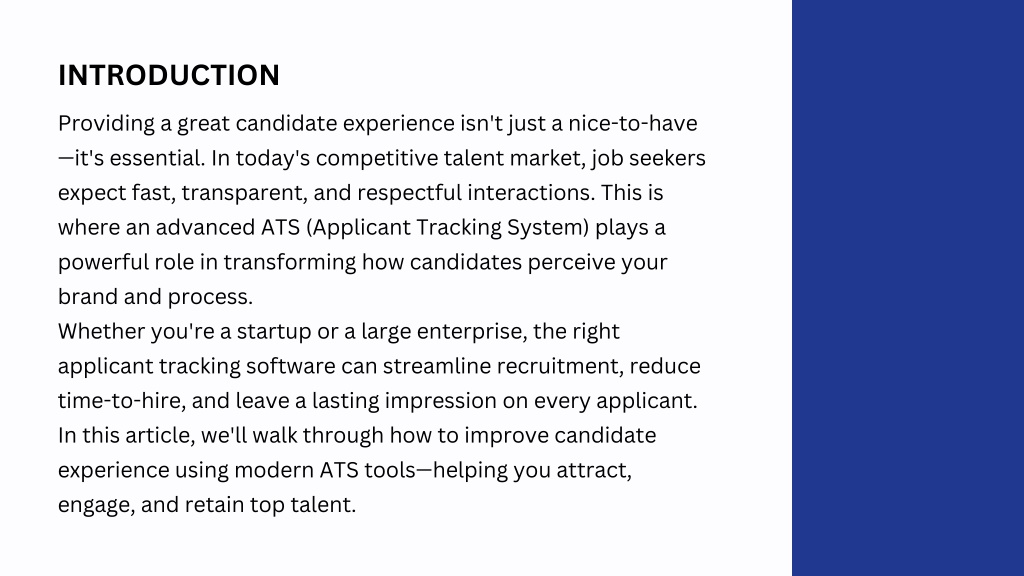 INTRODUCTION

Providing a great candidate experience isn't just a nice-to-have—it's essential. In today's competitive talent market, job seekers expect fast, transparent, and respectful interactions. This is where an advanced ATS (Applicant Tracking System) plays a powerful role in transforming how candidates perceive your brand and process.

Whether you're a startup or a large enterprise, the right applicant tracking software can streamline recruitment, reduce time-to-hire, and leave a lasting impression on every applicant. In this article, we'll walk through how to improve candidate experience using modern ATS tools—helping you attract, engage, and retain top talent.